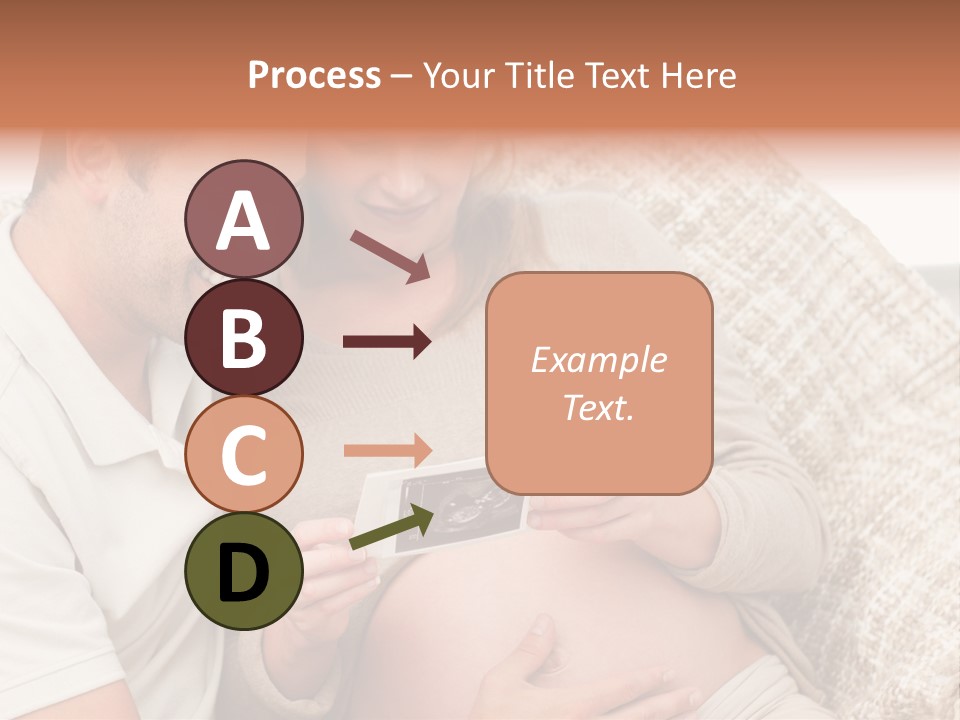 Process – Your Title Text Here

A

B

C

D

Example Text.